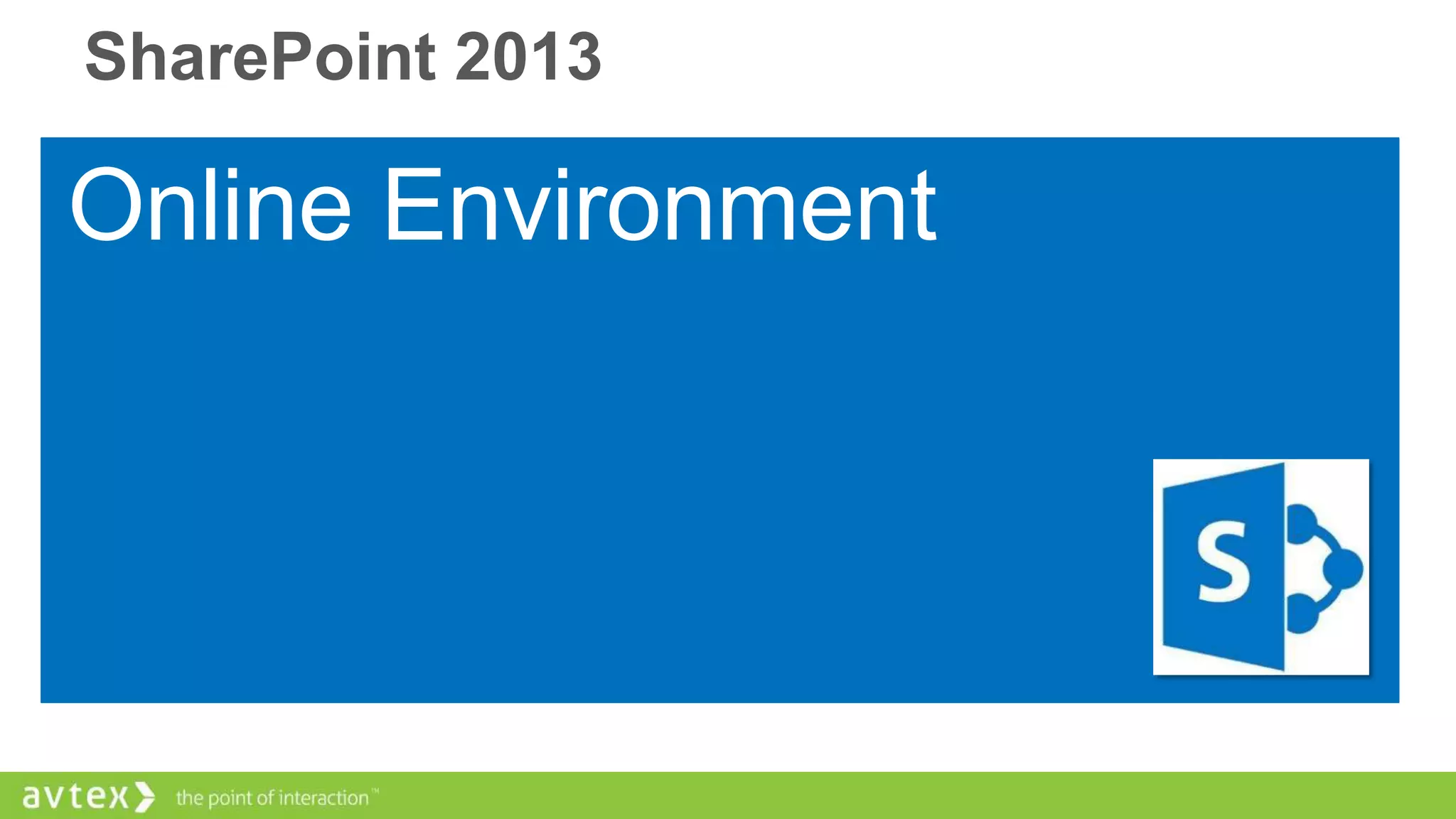 SharePoint 2013

Online Environment

S

avtex the point of interaction™